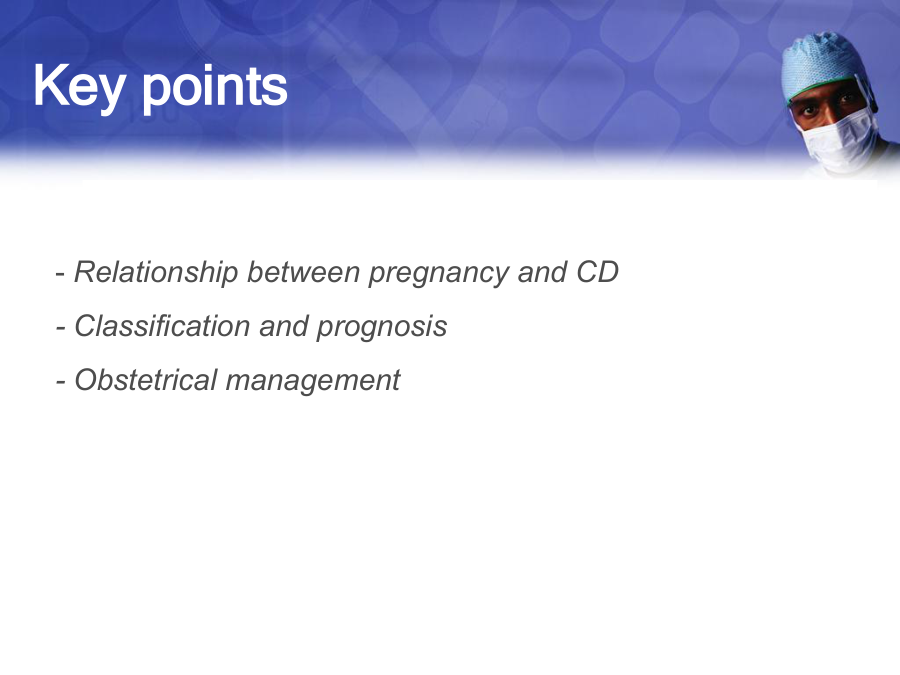 Key points

- Relationship between pregnancy and CD

- Classification and prognosis

- Obstetrical management